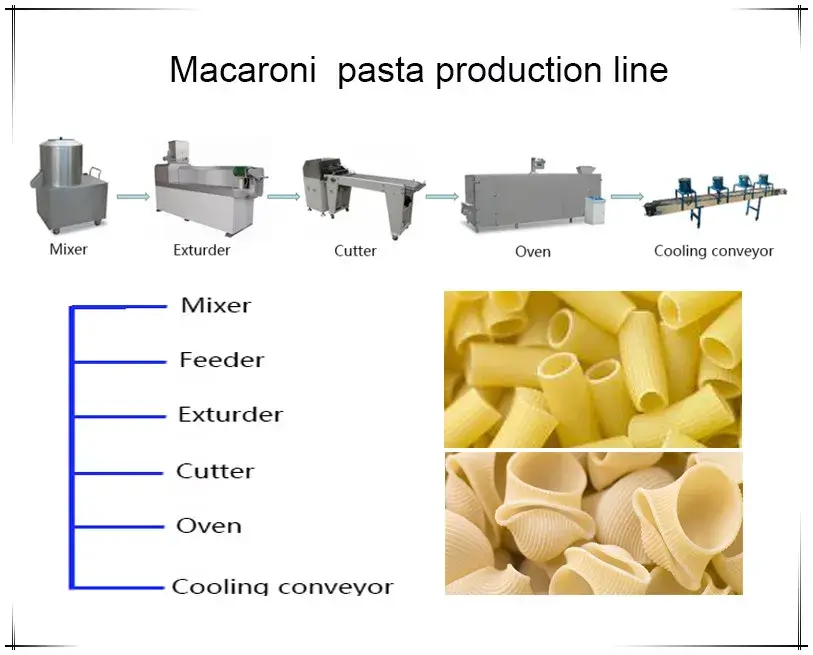 Macaroni pasta production line

Mixer

Exturder

Cutter

Oven

Cooling conveyor

Mixer

Feeder

Exturder

Cutter

Oven

Cooling conveyor